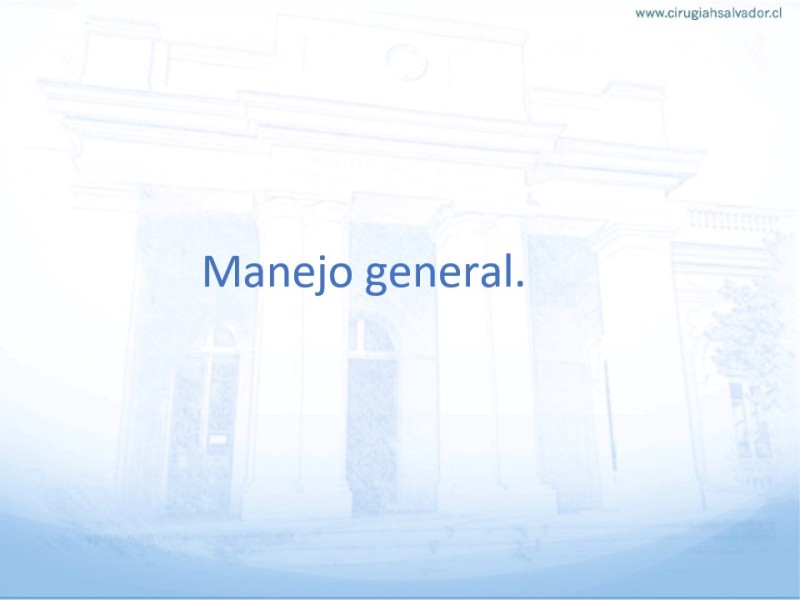 www.cirugiahsalvador.cl

Manejo general.